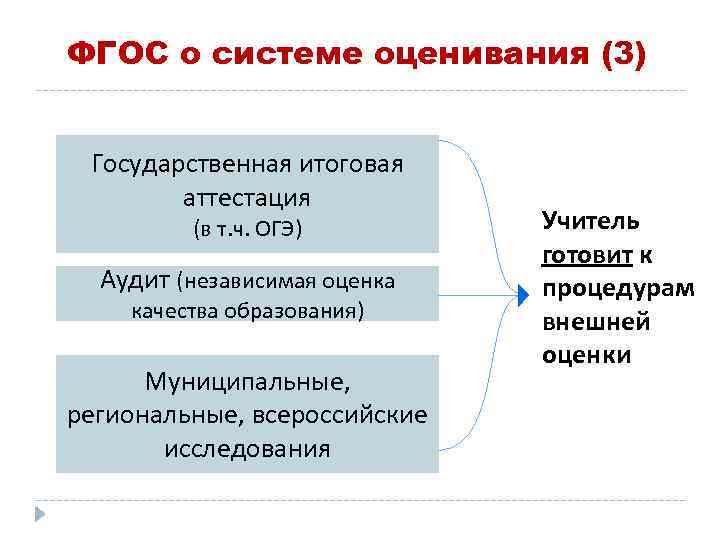 ФГОС о системе оценивания (3)

Государственная итоговая аттестация (в т.ч. ОГЭ)

Аудит (независимая оценка качества образования)

Муниципальные, региональные, всероссийские исследования

Учитель готовит к процедурам внешней оценки